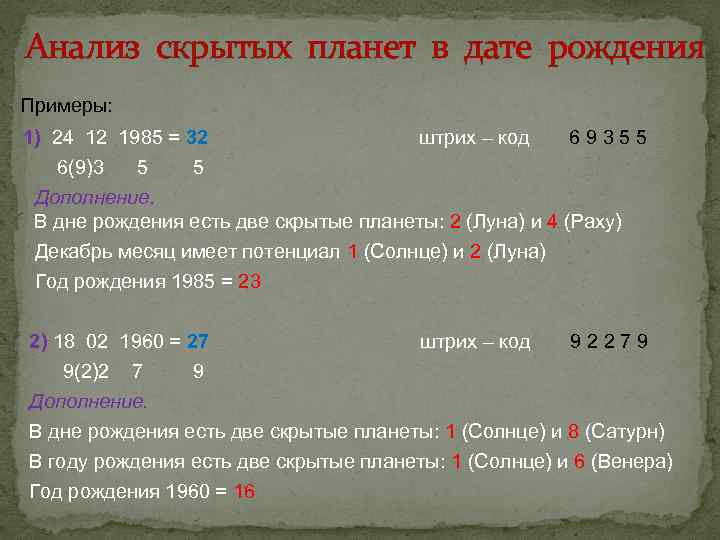 Анализ скрытых планет в дате рождения

Примеры:

1) 24 12 1985 = 32 штрих – код 6 9 3 5 5
6(9)3 5 5

Дополнение.
В дне рождения есть две скрытые планеты: 2 (Луна) и 4 (Раху)
Декабрь месяц имеет потенциал 1 (Солнце) и 2 (Луна)
Год рождения 1985 = 23

2) 18 02 1960 = 27 штрих – код 9 2 2 7 9
9(2)2 7 9

Дополнение.
В дне рождения есть две скрытые планеты: 1 (Солнце) и 8 (Сатурн)
В году рождения есть две скрытые планеты: 1 (Солнце) и 6 (Венера)
Год рождения 1960 = 16